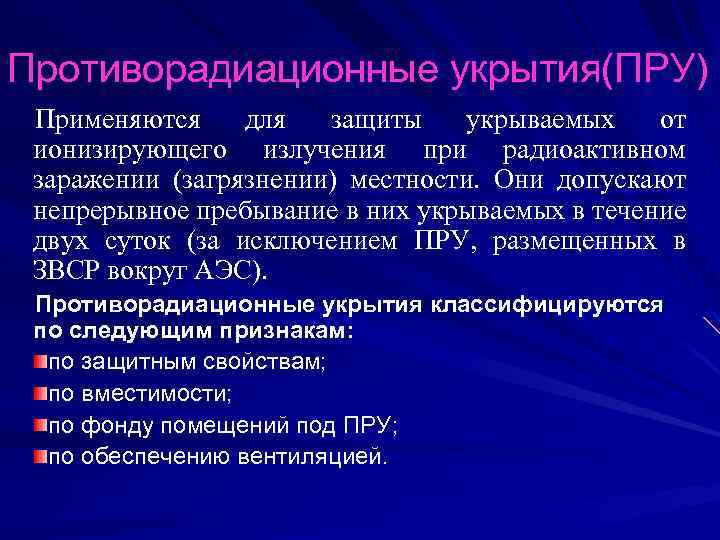 Противорадиационные укрытия(ПРУ)

Применяются для защиты укрываемых от ионизирующего излучения при радиоактивном заражении (загрязнении) местности. Они допускают непрерывное пребывание в них укрываемых в течение двух суток (за исключением ПРУ, размещенных в ЗВСР вокруг АЭС).

Противорадиационные укрытия классифицируются по следующим признакам:

по защитным свойствам;

по вместимости;

по фонду помещений под ПРУ;

по обеспечению вентиляцией.